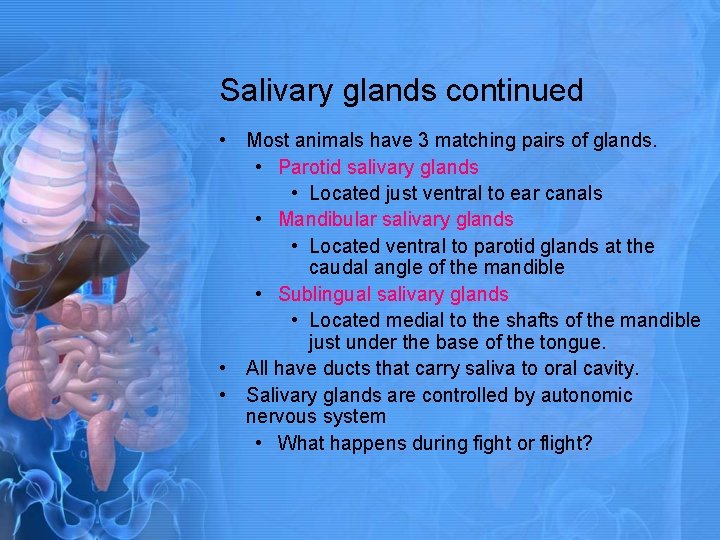 Salivary glands continued

• Most animals have 3 matching pairs of glands.
  • Parotid salivary glands
    • Located just ventral to ear canals
  • Mandibular salivary glands
    • Located ventral to parotid glands at the caudal angle of the mandible
  • Sublingual salivary glands
    • Located medial to the shafts of the mandible just under the base of the tongue.
• All have ducts that carry saliva to oral cavity.
• Salivary glands are controlled by autonomic nervous system
  • What happens during fight or flight?